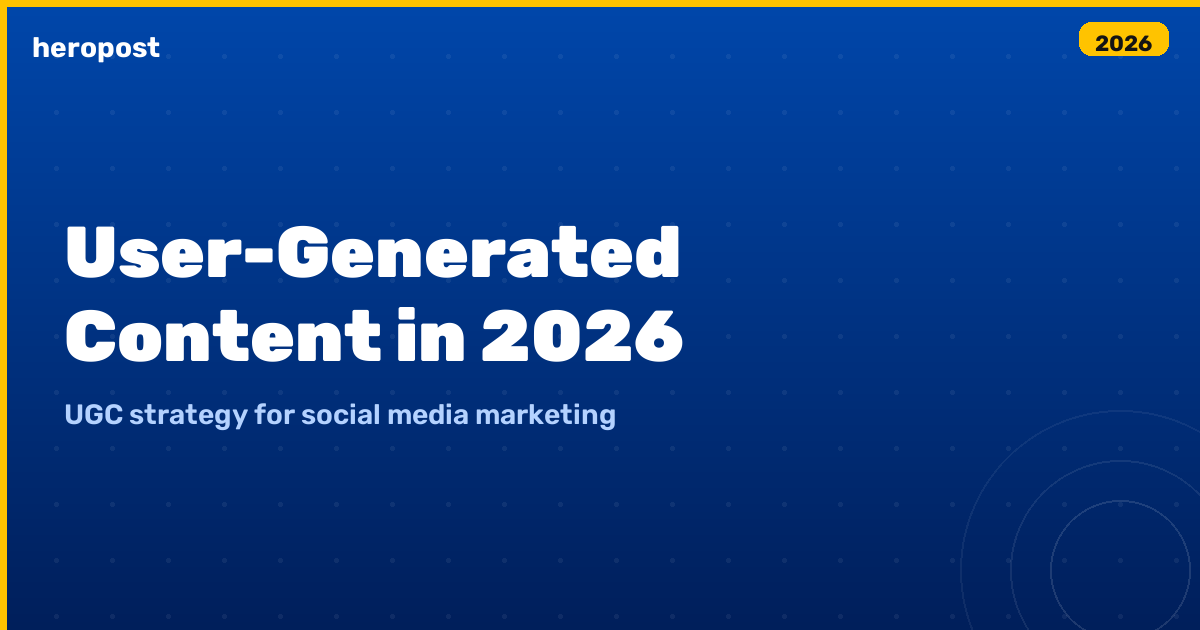 heropost

2026

User-Generated Content in 2026

UGC strategy for social media marketing